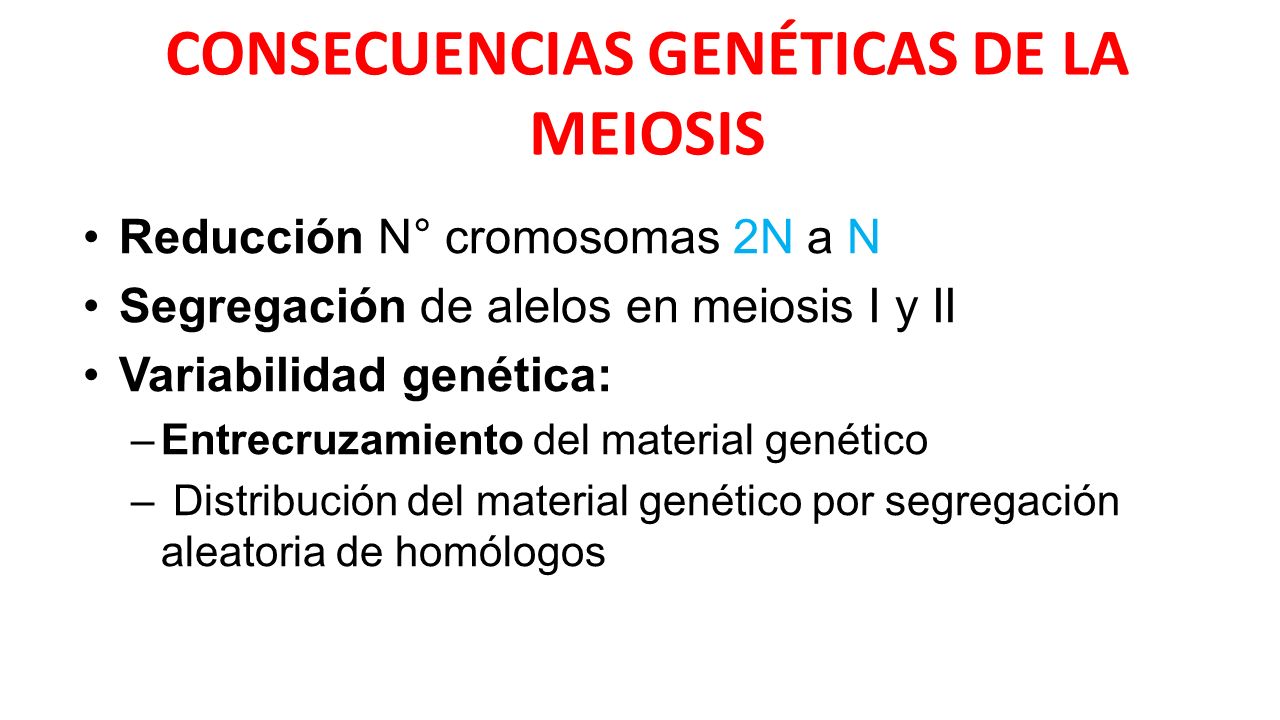 CONSECUENCIAS GENÉTICAS DE LA MEIOSIS

• Reducción N° cromosomas 2N a N
• Segregación de alelos en meiosis I y II
• Variabilidad genética:
– Entrecruzamiento del material genético
– Distribución del material genético por segregación aleatoria de homólogos